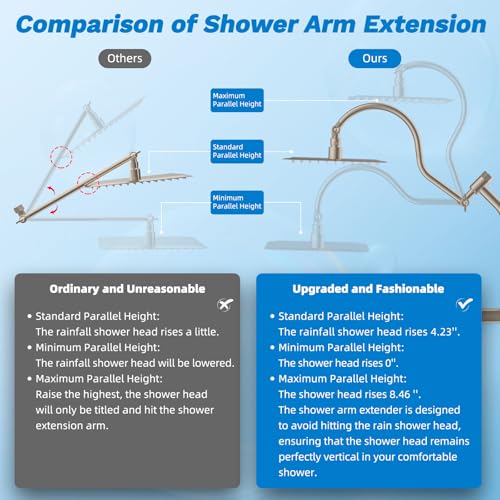 Comparison of Shower Arm Extension

Others

Ours

Maximum Parallel Height

Standard Parallel Height

Minimum Parallel Height

Ordinary and Unreasonable

• Standard Parallel Height: The rainfall shower head rises a little.
• Minimum Parallel Height: The rainfall shower head will be lowered.
• Maximum Parallel Height: Raise the highest, the shower head will only be titled and hit the shower extension arm.

Upgraded and Fashionable

• Standard Parallel Height: The rainfall shower head rises 4.23''.
• Minimum Parallel Height: The shower head rises 0''.
• Maximum Parallel Height: The shower head rises 8.46 ''. The shower arm extender is designed to avoid hitting the rain shower head, ensuring that the shower head remains perfectly vertical in your comfortable shower.